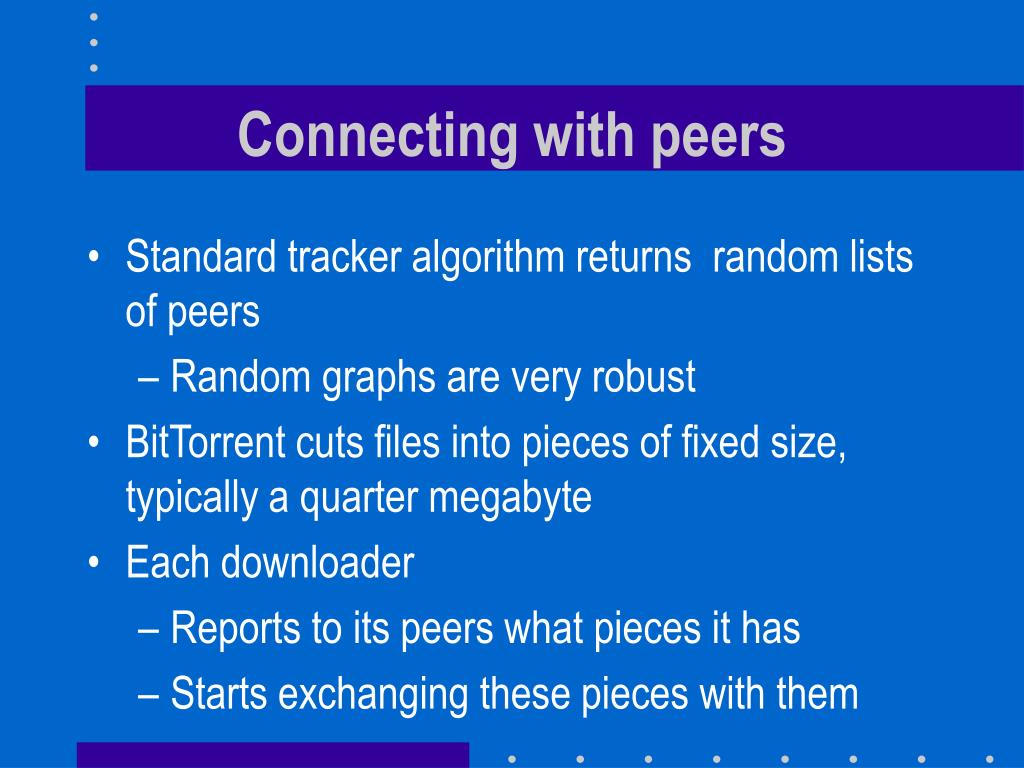 Connecting with peers

• Standard tracker algorithm returns  random lists of peers
  – Random graphs are very robust
• BitTorrent cuts files into pieces of fixed size, typically a quarter megabyte
• Each downloader
  – Reports to its peers what pieces it has
  – Starts exchanging these pieces with them